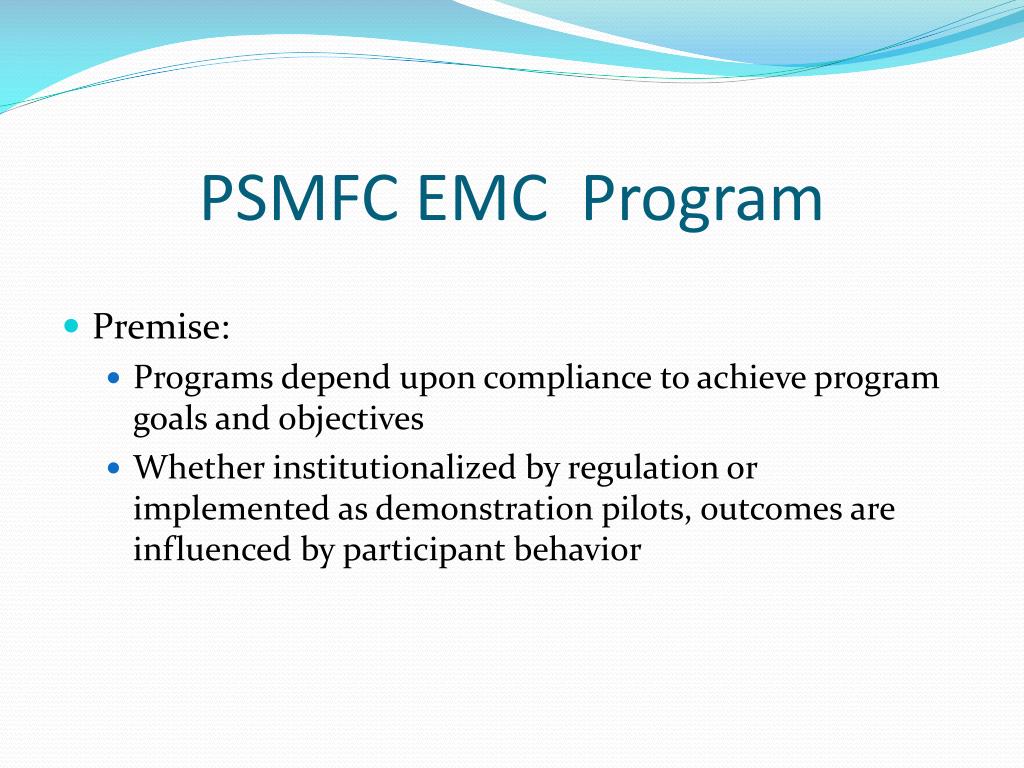 PSMFC EMC  Program

Premise:

Programs depend upon compliance to achieve program goals and objectives

Whether institutionalized by regulation or implemented as demonstration pilots, outcomes are influenced by participant behavior